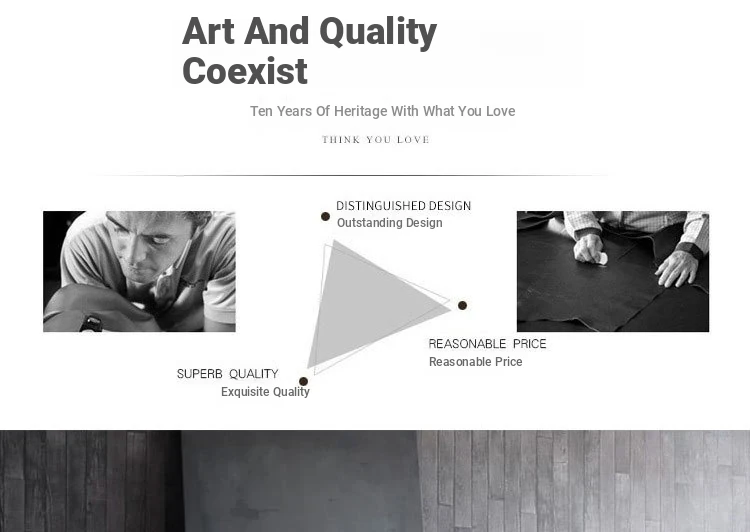 Art And Quality Coexist

Ten Years Of Heritage With What You Love

THINK YOU LOVE

DISTINGUISHED DESIGN
Outstanding Design

REASONABLE PRICE
Reasonable Price

SUPERB QUALITY
Exquisite Quality